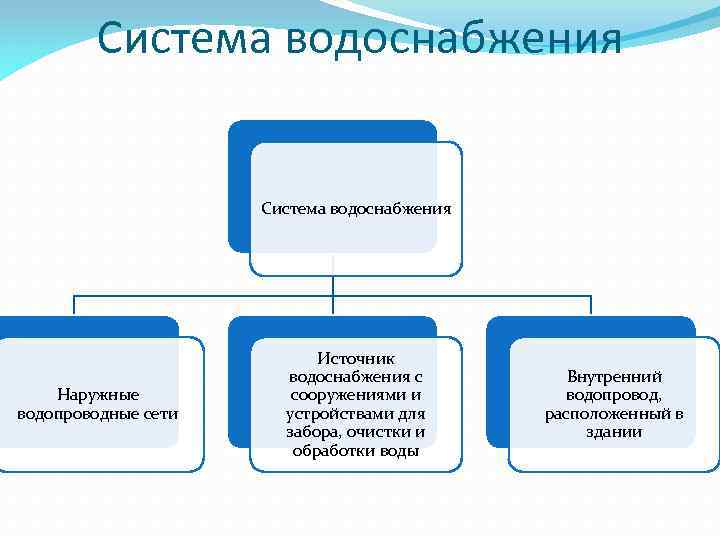 Система водоснабжения

Система водоснабжения

Наружные водопроводные сети

Источник водоснабжения с сооружениями и устройствами для забора, очистки и обработки воды

Внутренний водопровод, расположенный в здании